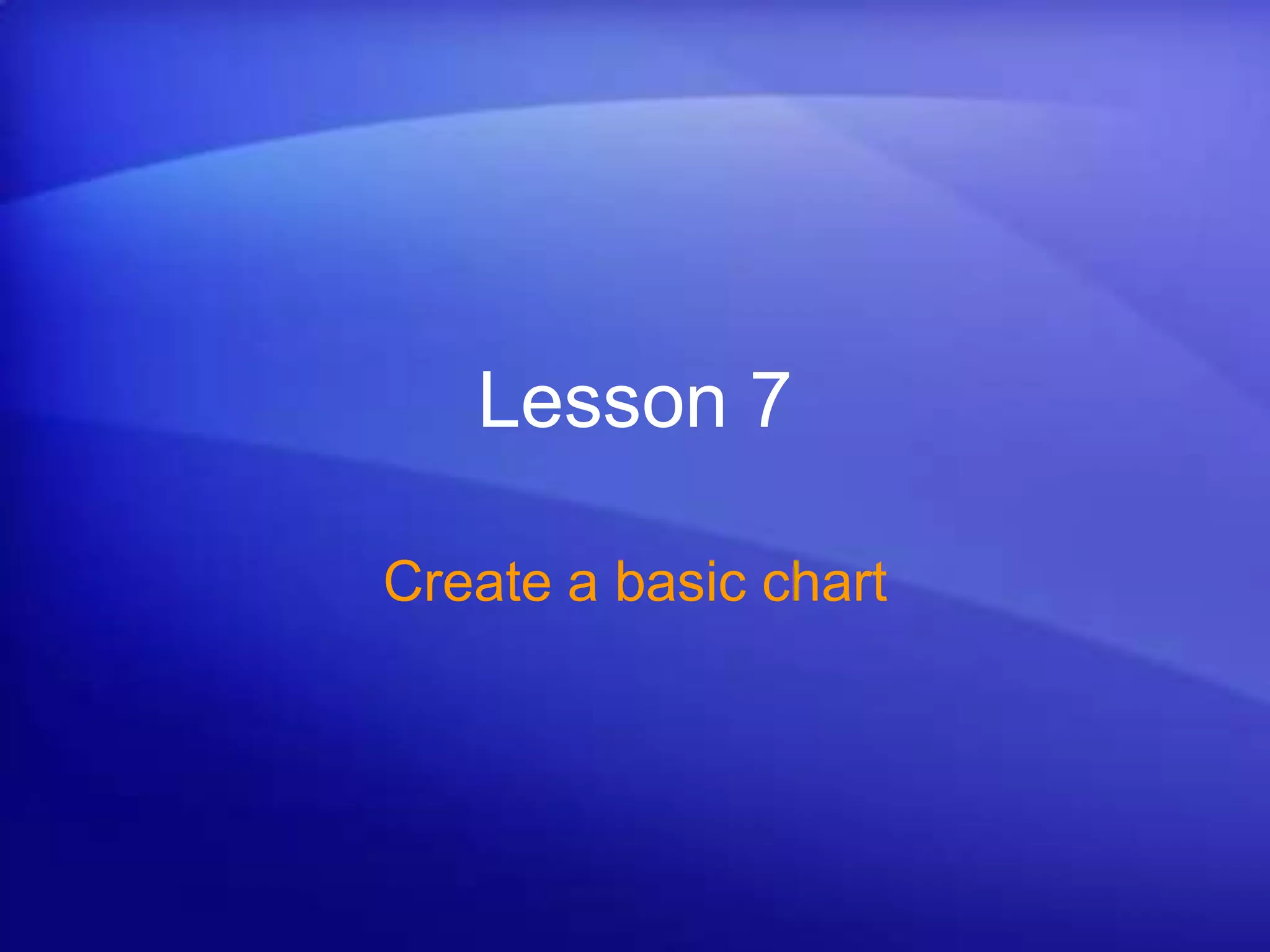 Lesson 7

Create a basic chart